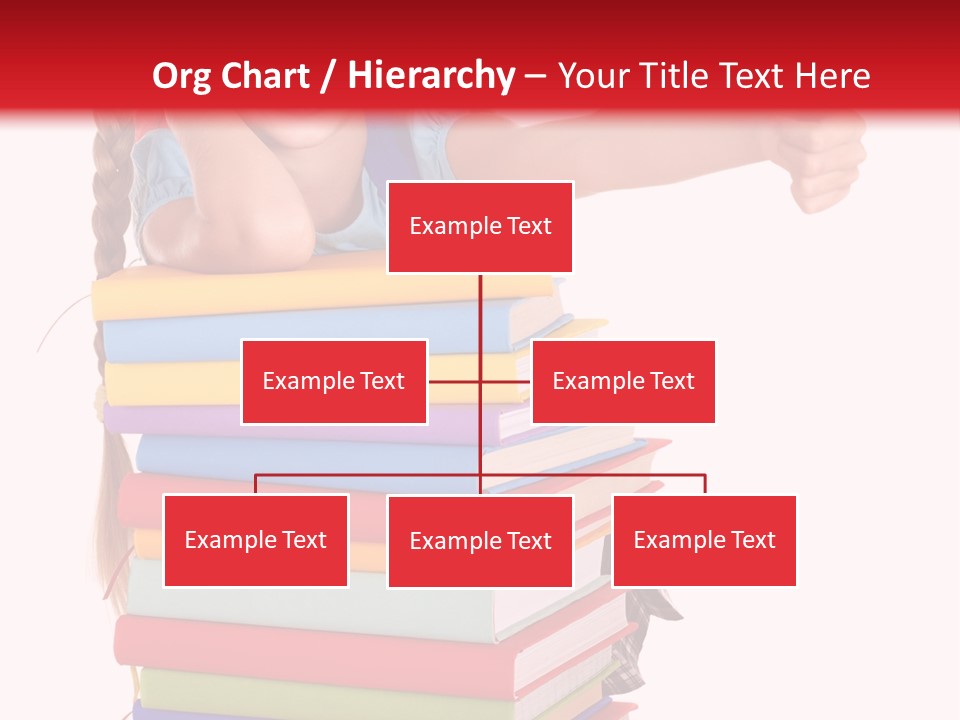 Org Chart / Hierarchy – Your Title Text Here

Example Text

Example Text

Example Text

Example Text

Example Text

Example Text